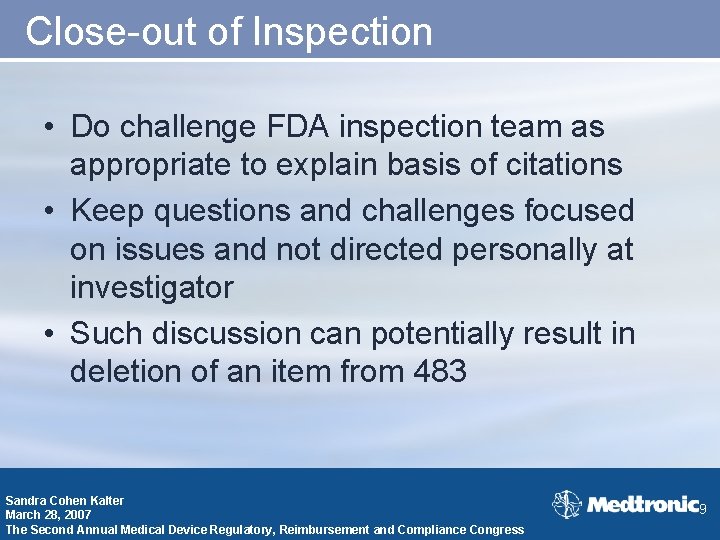 Close-out of Inspection

• Do challenge FDA inspection team as appropriate to explain basis of citations

• Keep questions and challenges focused on issues and not directed personally at investigator

• Such discussion can potentially result in deletion of an item from 483

Sandra Cohen Kalter
March 28, 2007
The Second Annual Medical Device Regulatory, Reimbursement and Compliance Congress

Medtronic

9